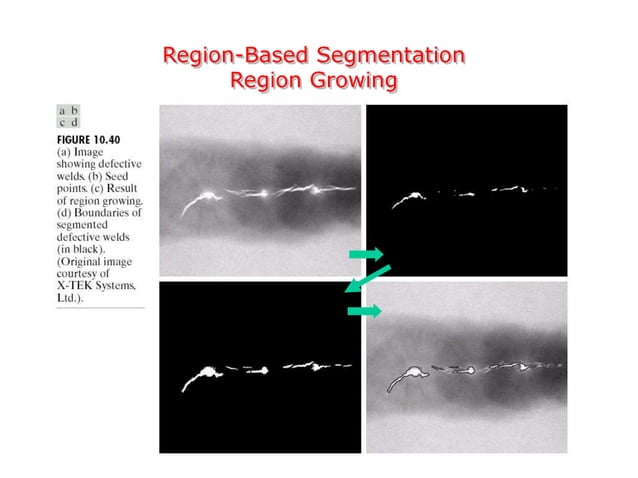 Region-Based Segmentation
Region Growing

a b
c d

FIGURE 10.40
(a) Image showing defective welds. (b) Seed points. (c) Result of region growing. (d) Boundaries of segmented defective welds (in black). (Original image courtesy of X-TEK Systems, Ltd.).